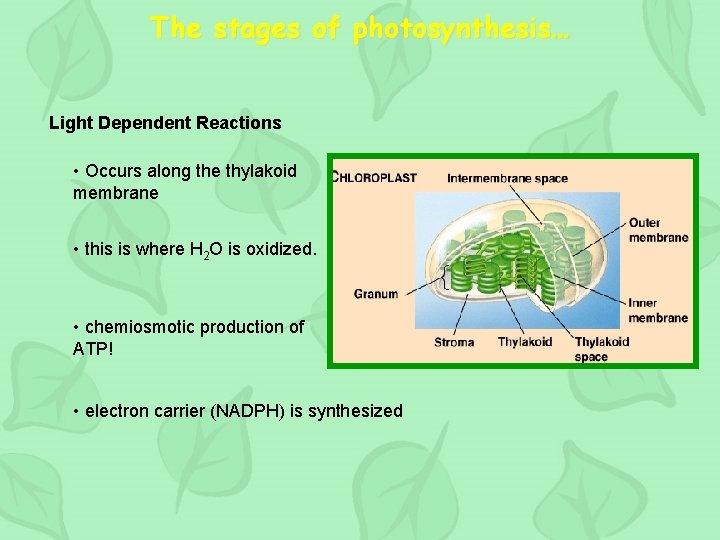 The stages of photosynthesis…

Light Dependent Reactions

• Occurs along the thylakoid membrane

• this is where $H_2O$ is oxidized.

• chemiosmotic production of ATP!

• electron carrier (NADPH) is synthesized

CHLOROPLAST
Intermembrane space
Outer membrane
Granum
Inner membrane
Stroma
Thylakoid
Thylakoid space